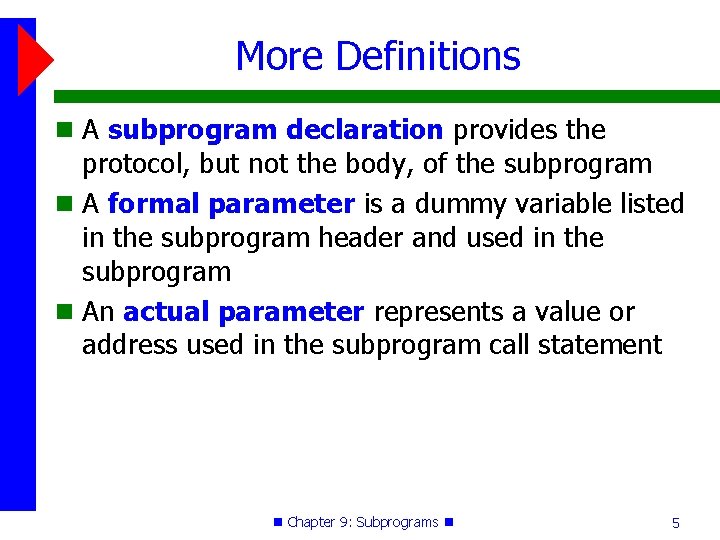 More Definitions

A subprogram declaration provides the protocol, but not the body, of the subprogram

A formal parameter is a dummy variable listed in the subprogram header and used in the subprogram

An actual parameter represents a value or address used in the subprogram call statement

Chapter 9: Subprograms

5